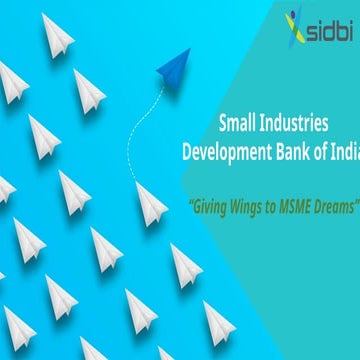 sidbi

Small Industries Development Bank of India

"Giving Wings to MSME Dreams"